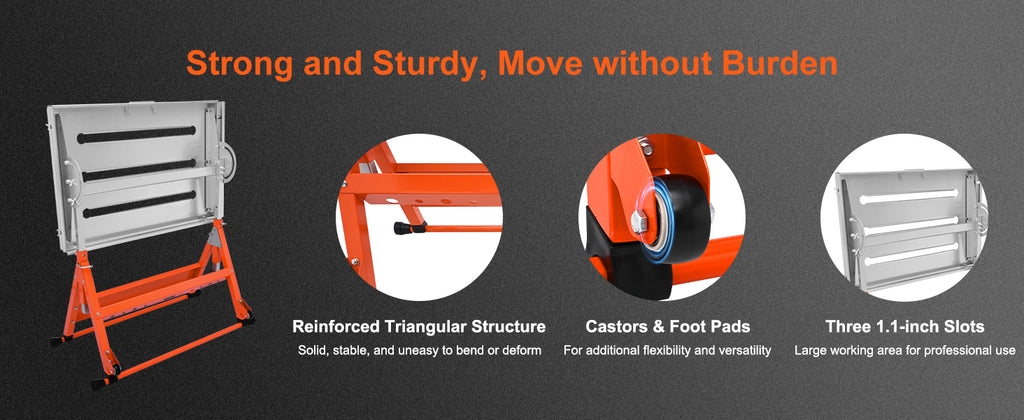 Strong and Sturdy, Move without Burden

Reinforced Triangular Structure
Solid, stable, and uneasy to bend or deform

Castors & Foot Pads
For additional flexibility and versatility

Three 1.1-inch Slots
Large working area for professional use